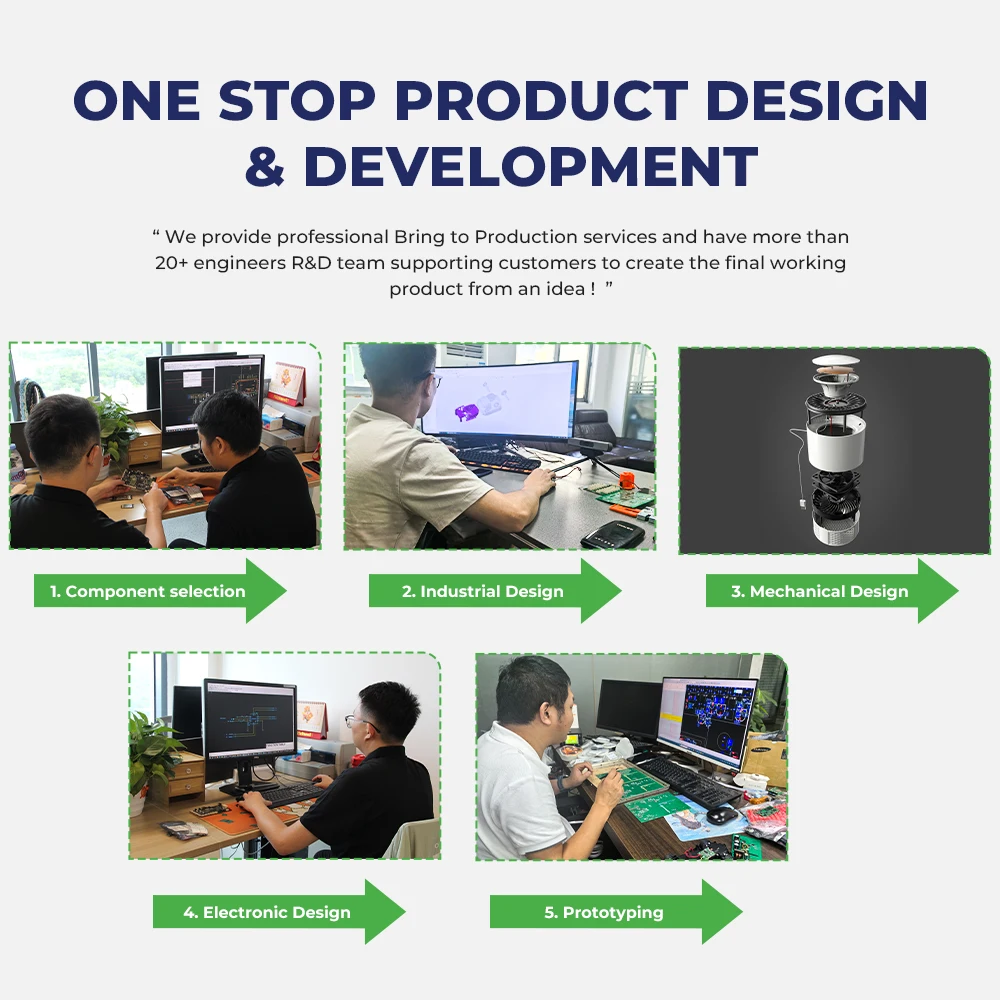 ONE STOP PRODUCT DESIGN & DEVELOPMENT

“ We provide professional Bring to Production services and have more than 20+ engineers R&D team supporting customers to create the final working product from an idea ! ”

1. Component selection

2. Industrial Design

3. Mechanical Design

4. Electronic Design

5. Prototyping